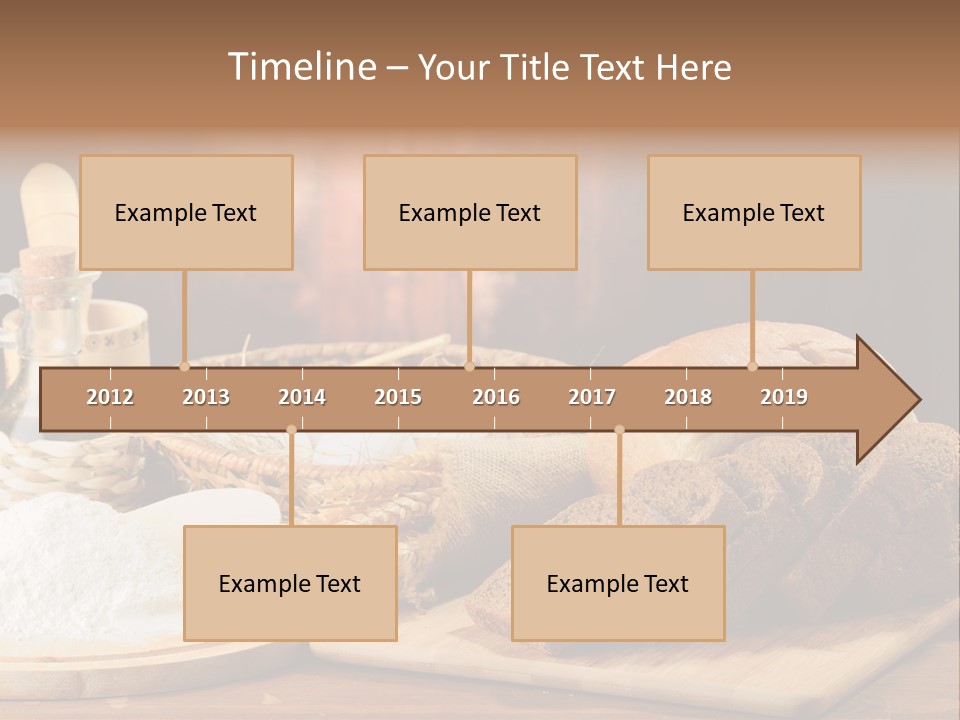 Timeline – Your Title Text Here

Example Text

Example Text

Example Text

2012 2013 2014 2015 2016 2017 2018 2019

Example Text

Example Text